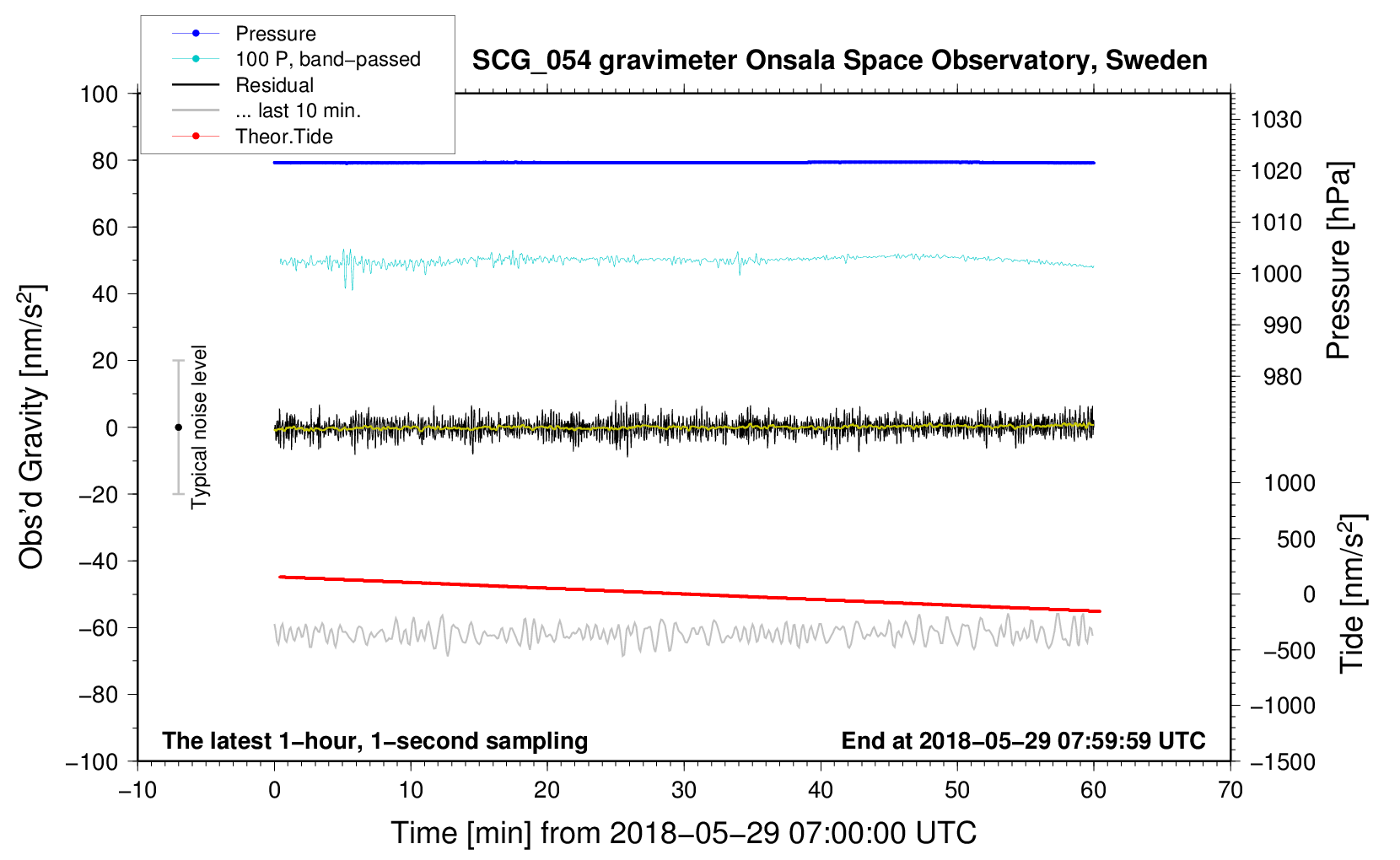 Pressure
100 P, band−passed
Residual
... last 10 min.
Theor.Tide

SCG_054 gravimeter Onsala Space Observatory, Sweden

100
80
60
40
20
0
−20
−40
−60
−80
−100

Obs'd Gravity [nm/s$^2$]

Typical noise level

1030
1020
1010
1000
990
980

Pressure [hPa]

1000
500
0
−500
−1000
−1500

Tide [nm/s$^2$]

The latest 1−hour, 1−second sampling

End at 2018−05−29 07:59:59 UTC

−10
0
10
20
30
40
50
60
70

Time [min] from 2018−05−29 07:00:00 UTC